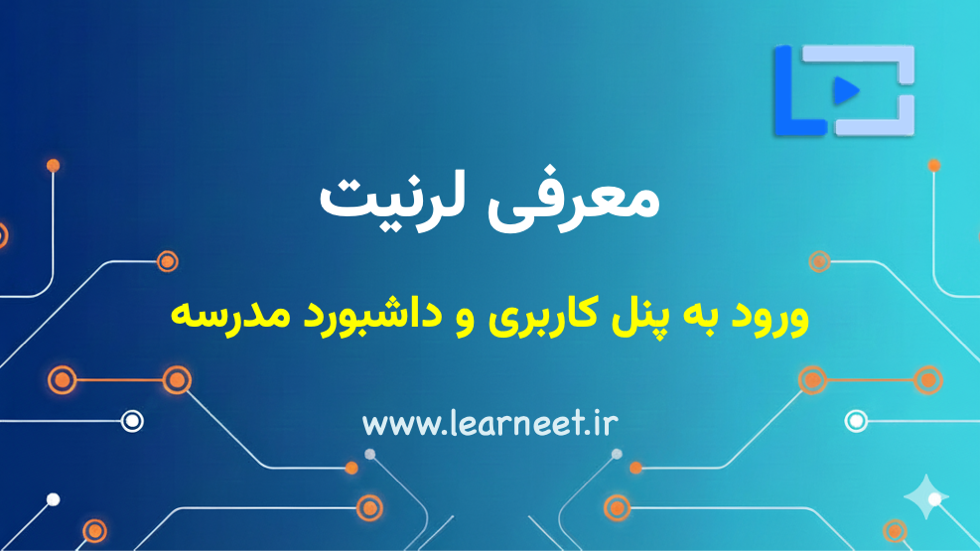 معرفی لرنیت

ورود به پنل کاربری و داشبورد مدرسه

www.learneet.ir